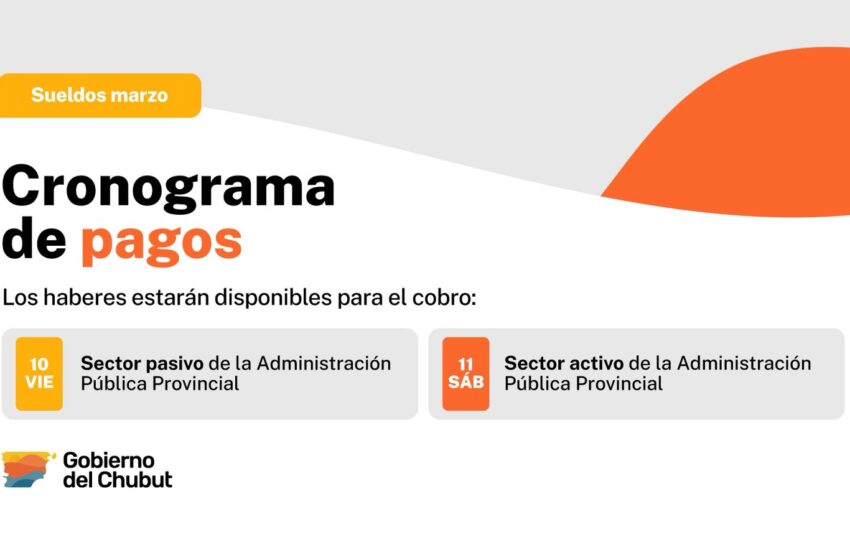 Sueldos marzo

Cronograma de pagos

Los haberes estarán disponibles para el cobro:

10 VIE Sector pasivo de la Administración Pública Provincial

11 SÁB Sector activo de la Administración Pública Provincial

Gobierno del Chubut